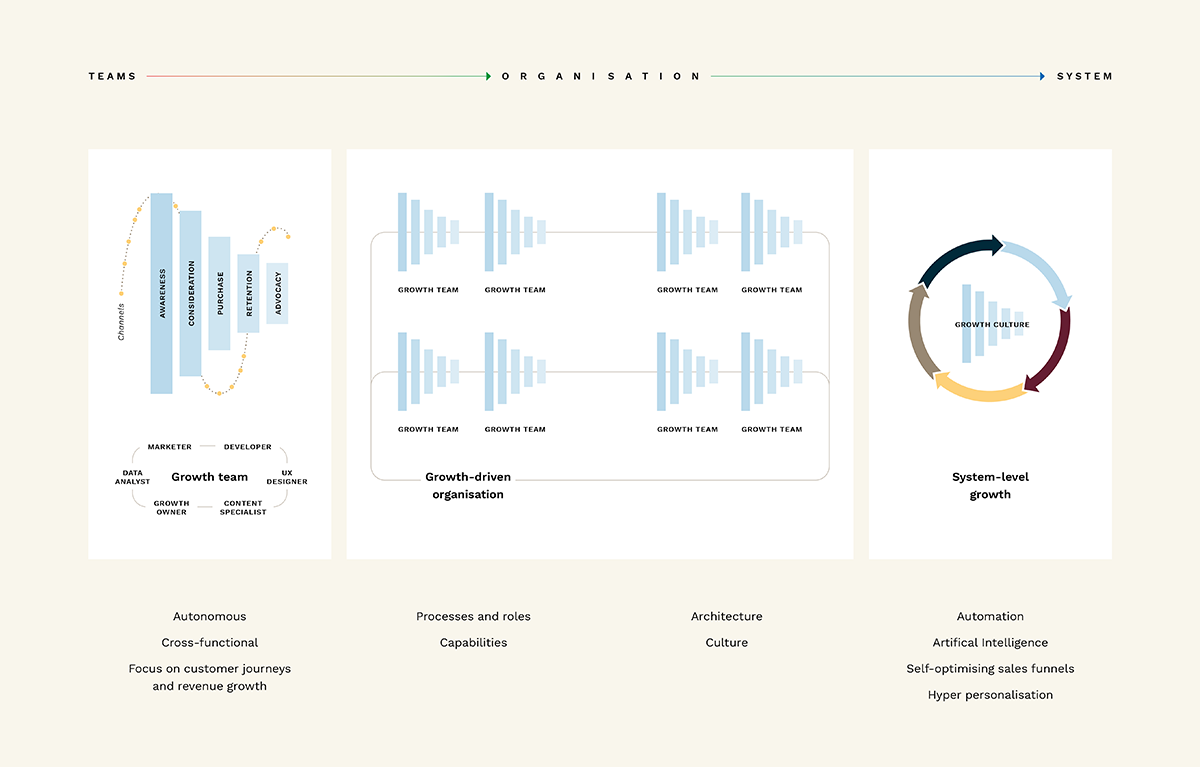 TEAMS ORGANISATION SYSTEM

Channels
AWARENESS
CONSIDERATION
PURCHASE
RETENTION
ADVOCACY

MARKETER DEVELOPER
DATA ANALYST Growth team UX DESIGNER
GROWTH OWNER CONTENT SPECIALIST

GROWTH TEAM GROWTH TEAM GROWTH TEAM GROWTH TEAM
GROWTH TEAM GROWTH TEAM GROWTH TEAM GROWTH TEAM

Growth-driven organisation

GROWTH CULTURE

System-level growth

Autonomous
Cross-functional
Focus on customer journeys and revenue growth

Processes and roles
Capabilities

Architecture
Culture

Automation
Artifical Intelligence
Self-optimising sales funnels
Hyper personalisation